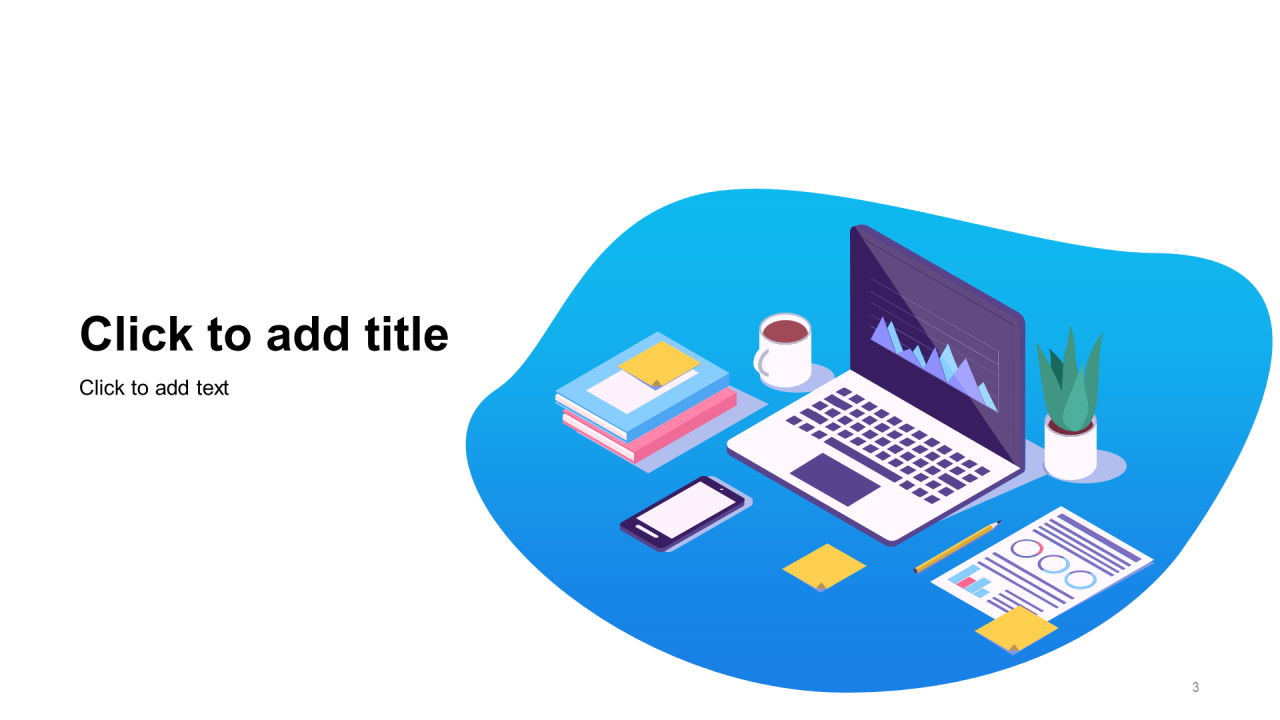 Click to add title

Click to add text

3